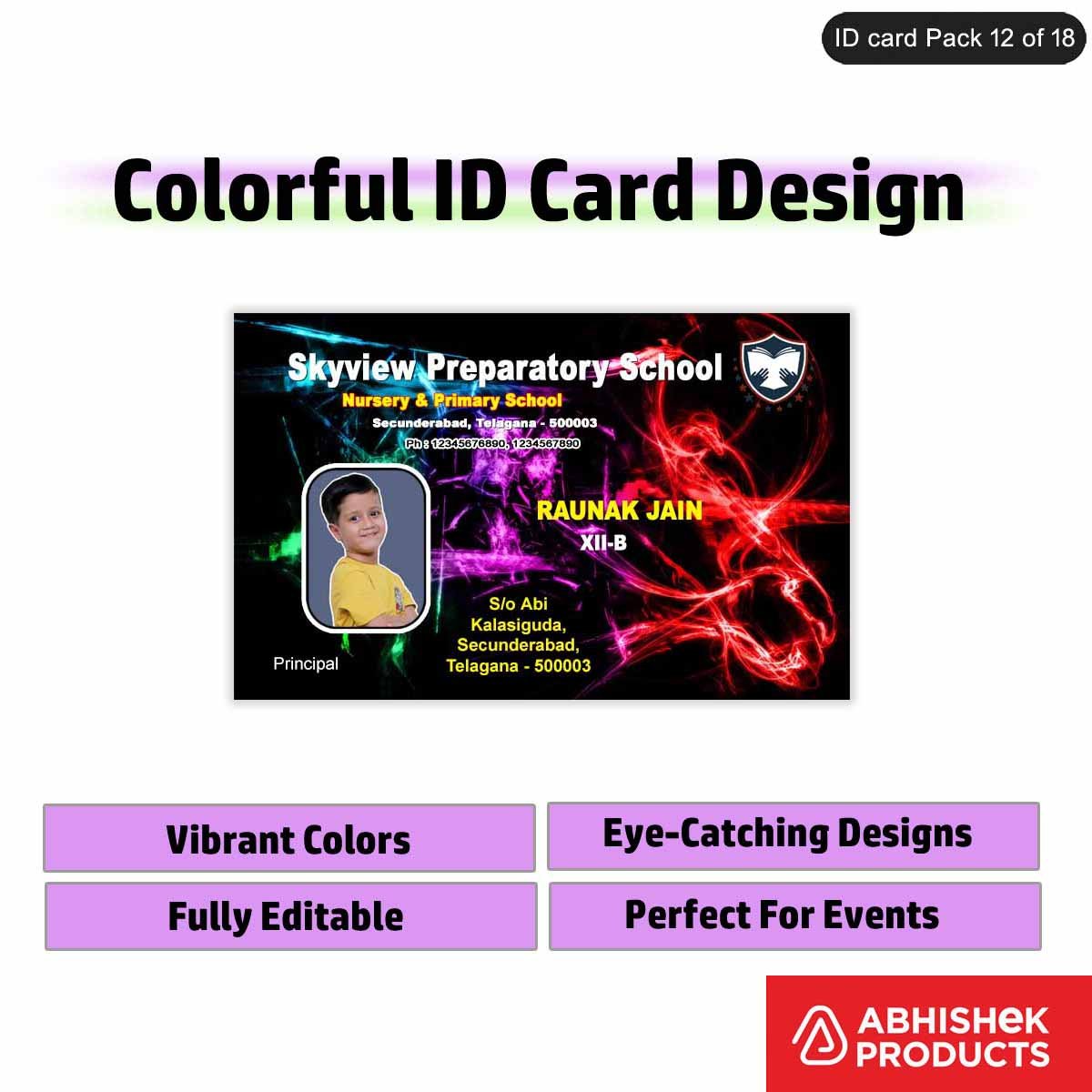 ID card Pack 12 of 18

Colorful ID Card Design

Skyview Preparatory School
Nursery & Primary School
Secunderabad, Telagana - 500003
Ph : 12345676890, 1234567890

RAUNAK JAIN
XII-B

S/o Abi
Kalasiguda,
Secunderabad,
Telagana - 500003

Principal

Vibrant Colors

Eye-Catching Designs

Fully Editable

Perfect For Events

ABHISHEK
PRODUCTS